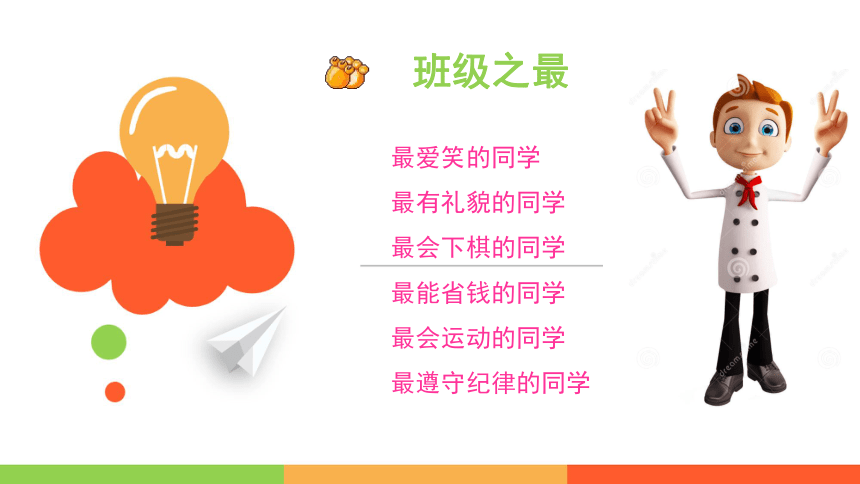 班级之最

最爱笑的同学

最有礼貌的同学

最会下棋的同学

最能省钱的同学

最会运动的同学

最遵守纪律的同学